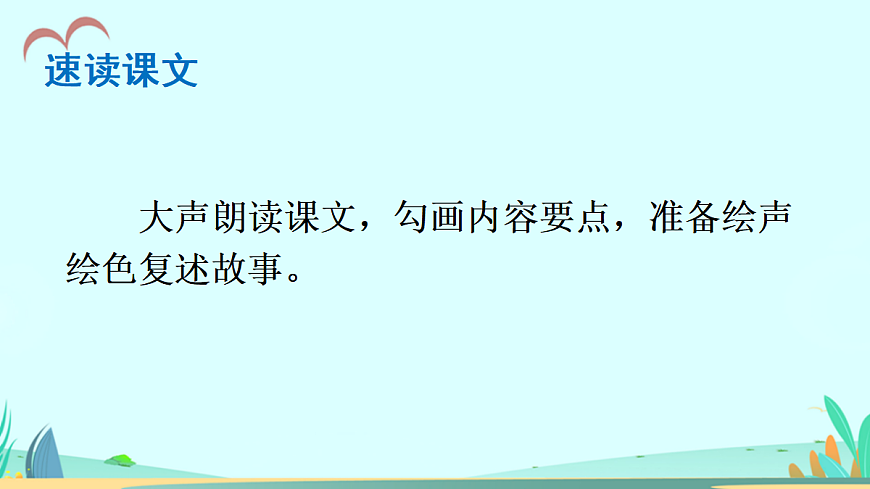 速读课文

大声朗读课文，勾画内容要点，准备绘声绘色复述故事。